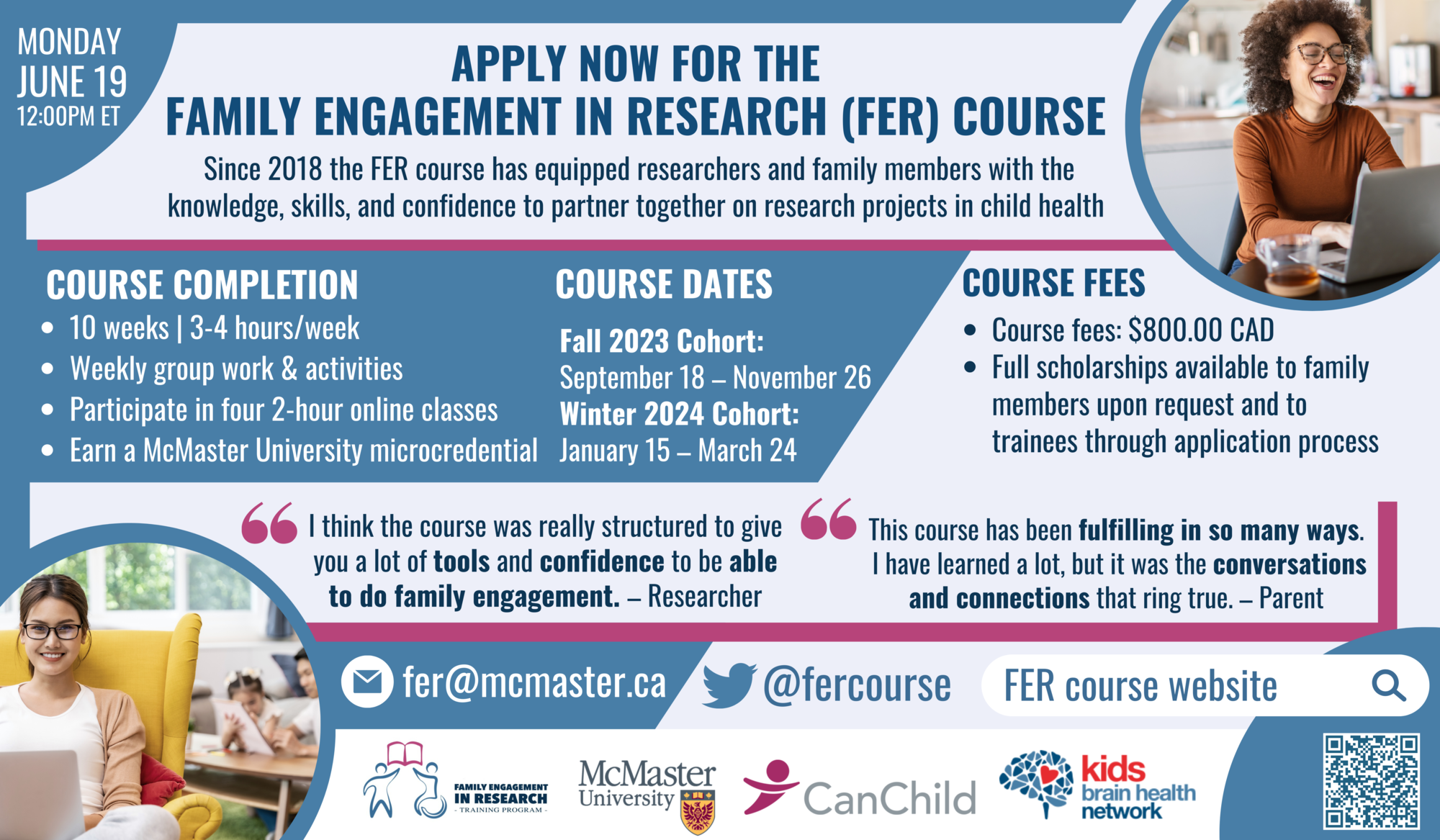 MONDAY
JUNE 19
12:00PM ET

APPLY NOW FOR THE
FAMILY ENGAGEMENT IN RESEARCH (FER) COURSE

Since 2018 the FER course has equipped researchers and family members with the knowledge, skills, and confidence to partner together on research projects in child health

COURSE COMPLETION
- 10 weeks | 3-4 hours/week
- Weekly group work & activities
- Participate in four 2-hour online classes
- Earn a McMaster University microcredential

COURSE DATES
Fall 2023 Cohort:
September 18 – November 26
Winter 2024 Cohort:
January 15 – March 24

COURSE FEES
- Course fees: $800.00 CAD
- Full scholarships available to family members upon request and to trainees through application process

I think the course was really structured to give you a lot of tools and confidence to be able to do family engagement. – Researcher

This course has been fulfilling in so many ways. I have learned a lot, but it was the conversations and connections that ring true. – Parent

fer@mcmaster.ca
@fercourse
FER course website

FAMILY ENGAGEMENT IN RESEARCH - TRAINING PROGRAM -
McMaster University
CanChild
kids brain health network